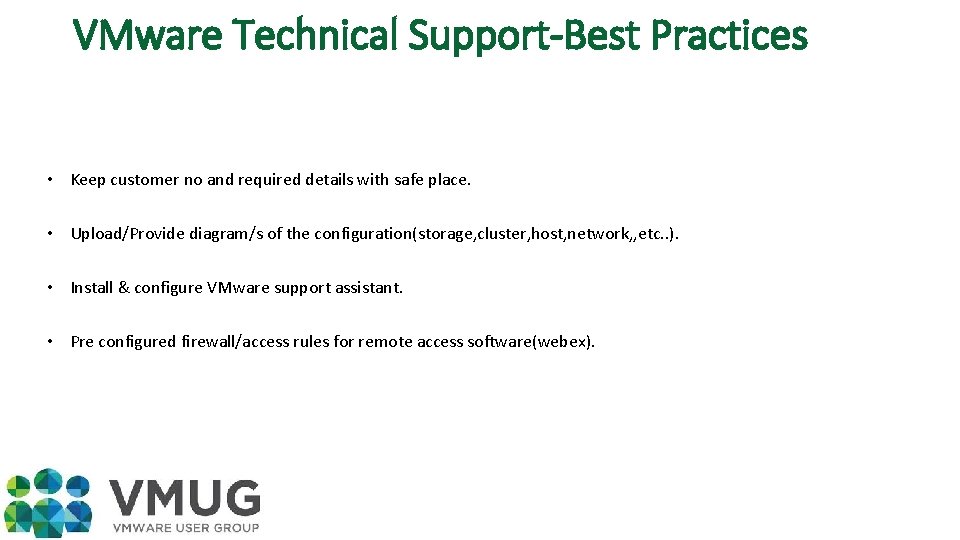 VMware Technical Support-Best Practices

• Keep customer no and required details with safe place.

• Upload/Provide diagram/s of the configuration(storage,cluster,host,network,,etc..).

• Install & configure VMware support assistant.

• Pre configured firewall/access rules for remote access software(webex).

VMUG
VMWARE USER GROUP